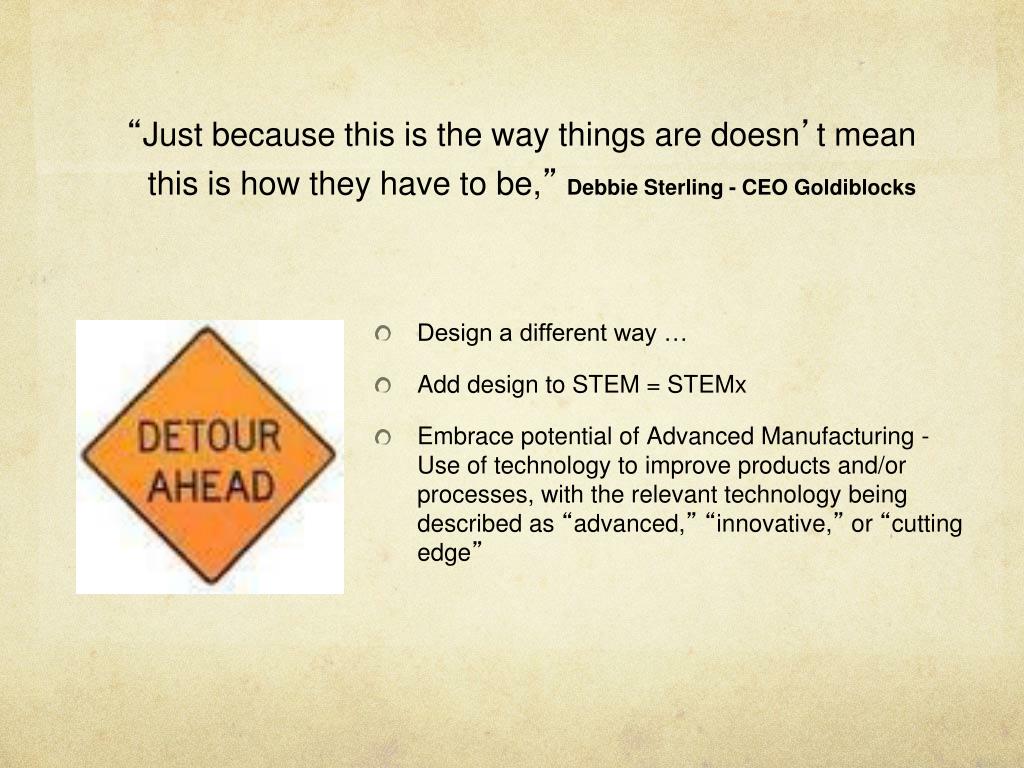 “Just because this is the way things are doesn’t mean this is how they have to be,” Debbie Sterling - CEO Goldiblocks

DETOUR AHEAD

Design a different way …

Add design to STEM = STEMx

Embrace potential of Advanced Manufacturing - Use of technology to improve products and/or processes, with the relevant technology being described as “advanced,” “innovative,” or “cutting edge”